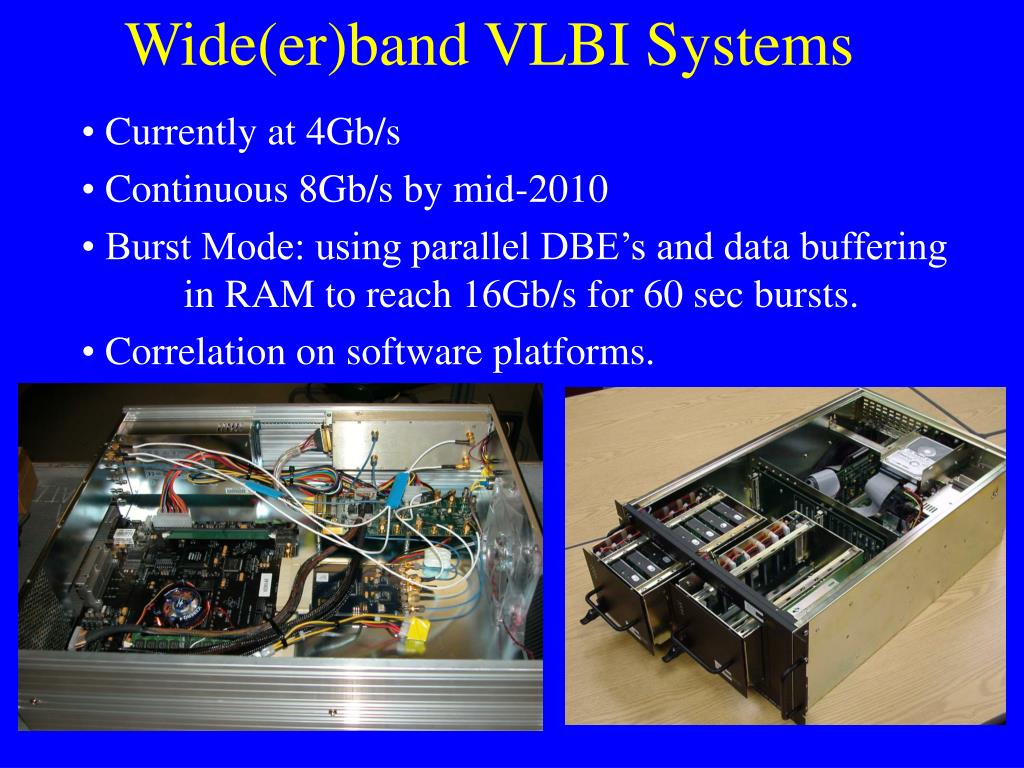 Wide(er)band VLBI Systems

• Currently at 4Gb/s

• Continuous 8Gb/s by mid-2010

• Burst Mode: using parallel DBE’s and data buffering in RAM to reach 16Gb/s for 60 sec bursts.

• Correlation on software platforms.